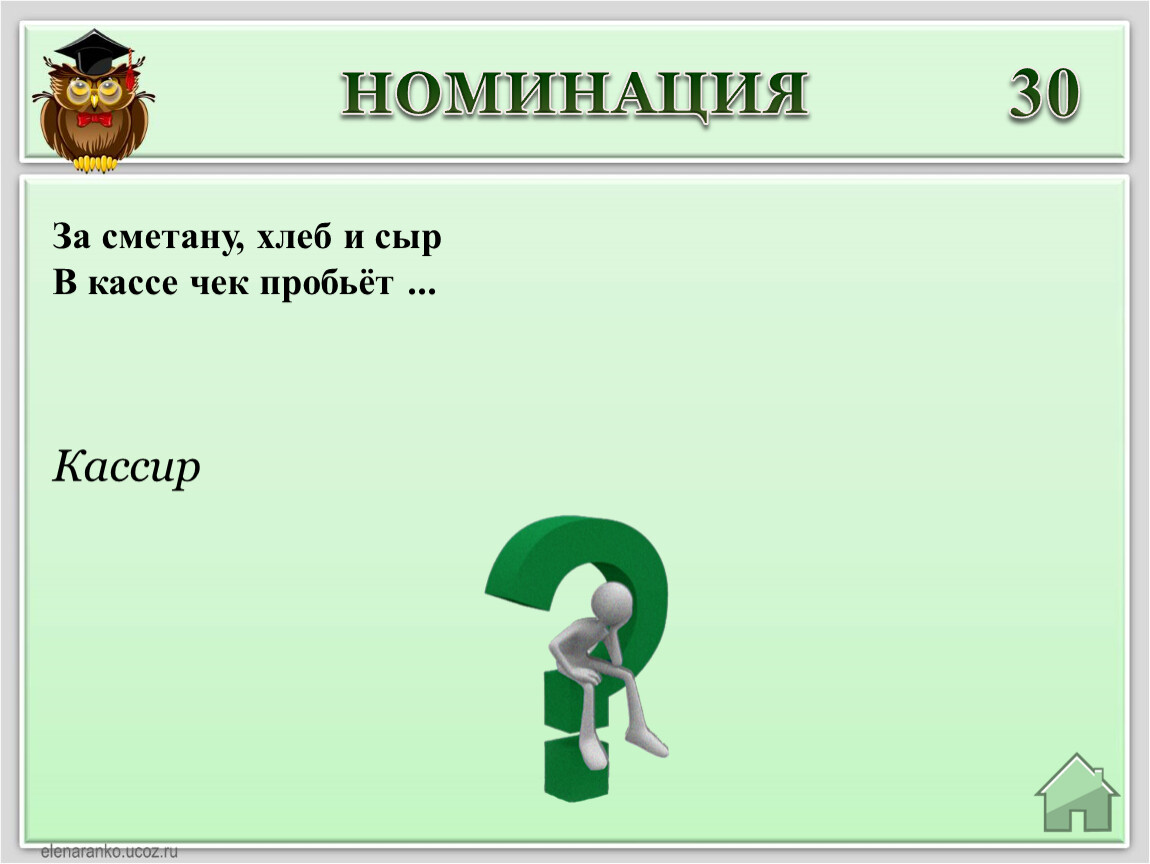 НОМИНАЦИЯ 30

За сметану, хлеб и сыр
В кассе чек пробьёт ...

Кассир

elenaranko.ucoz.ru